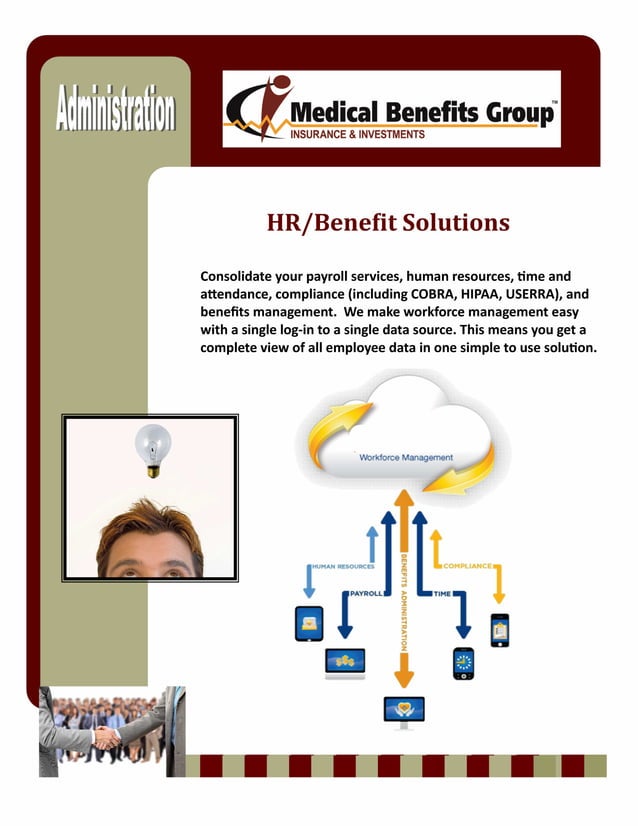 Administration

Medical Benefits Group™
INSURANCE & INVESTMENTS

HR/Benefit Solutions

Consolidate your payroll services, human resources, time and attendance, compliance (including COBRA, HIPAA, USERRA), and benefits management. We make workforce management easy with a single log-in to a single data source. This means you get a complete view of all employee data in one simple to use solution.

Workforce Management

HUMAN RESOURCES
PAYROLL
BENEFITS ADMINISTRATION
TIME
COMPLIANCE